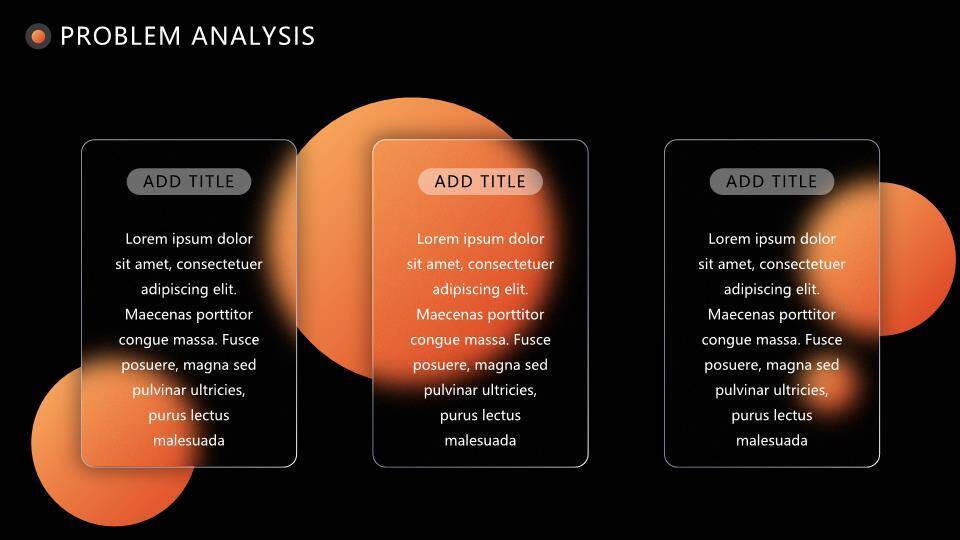 PROBLEM ANALYSIS

ADD TITLE

Lorem ipsum dolor sit amet, consectetuer adipiscing elit. Maecenas porttitor congue massa. Fusce posuere, magna sed pulvinar ultricies, purus lectus malesuada

ADD TITLE

Lorem ipsum dolor sit amet, consectetuer adipiscing elit. Maecenas porttitor congue massa. Fusce posuere, magna sed pulvinar ultricies, purus lectus malesuada

ADD TITLE

Lorem ipsum dolor sit amet, consectetuer adipiscing elit. Maecenas porttitor congue massa. Fusce posuere, magna sed pulvinar ultricies, purus lectus malesuada